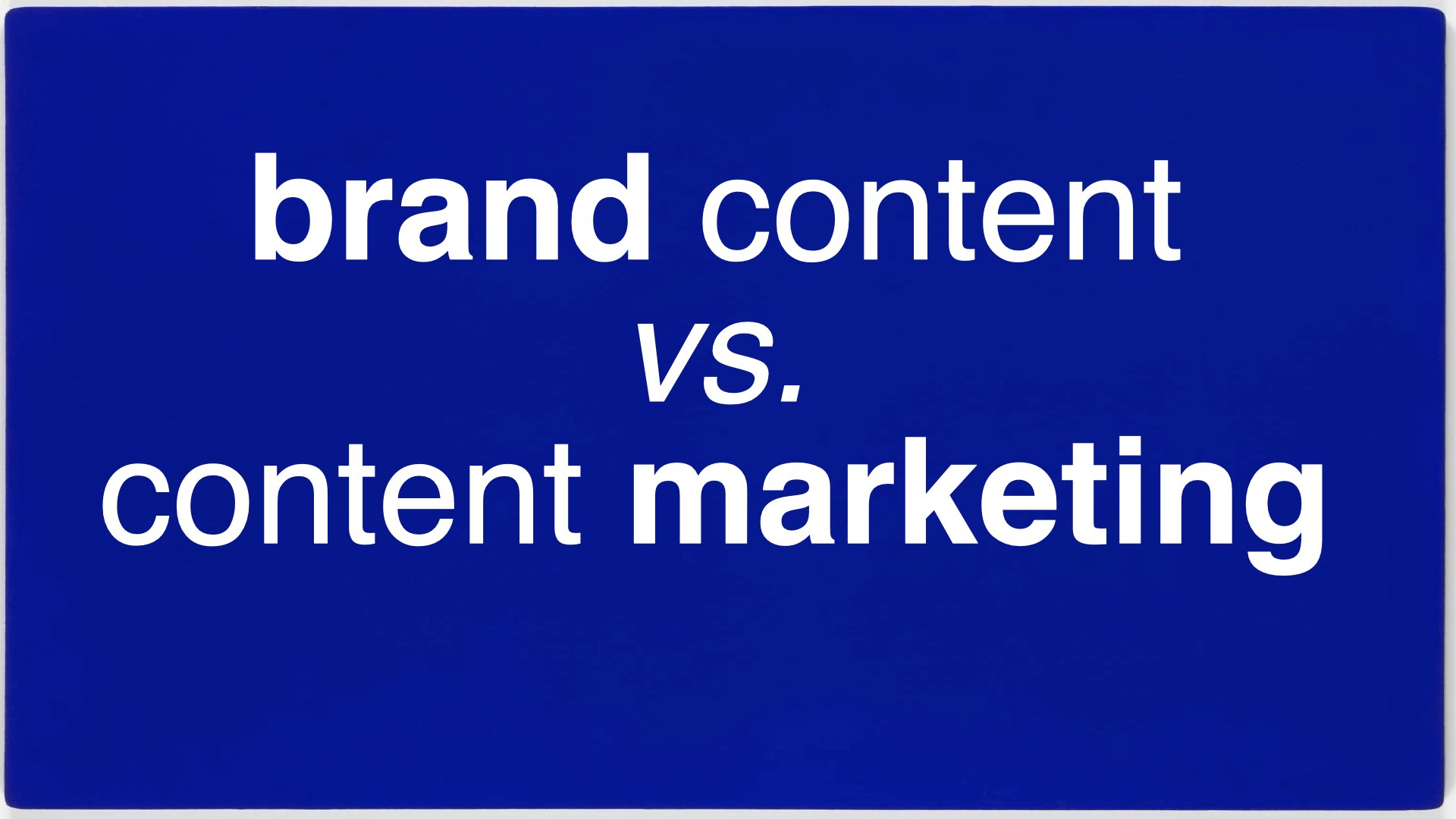 brand content
vs.
content marketing